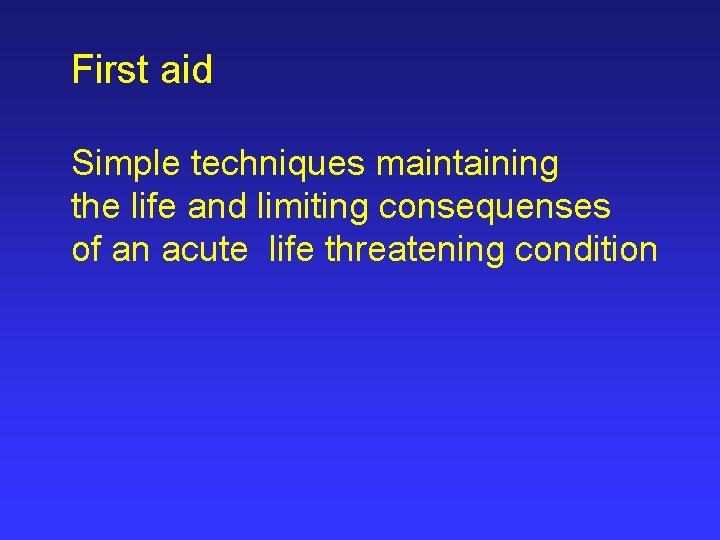 First aid

Simple techniques maintaining the life and limiting consequenses of an acute life threatening condition